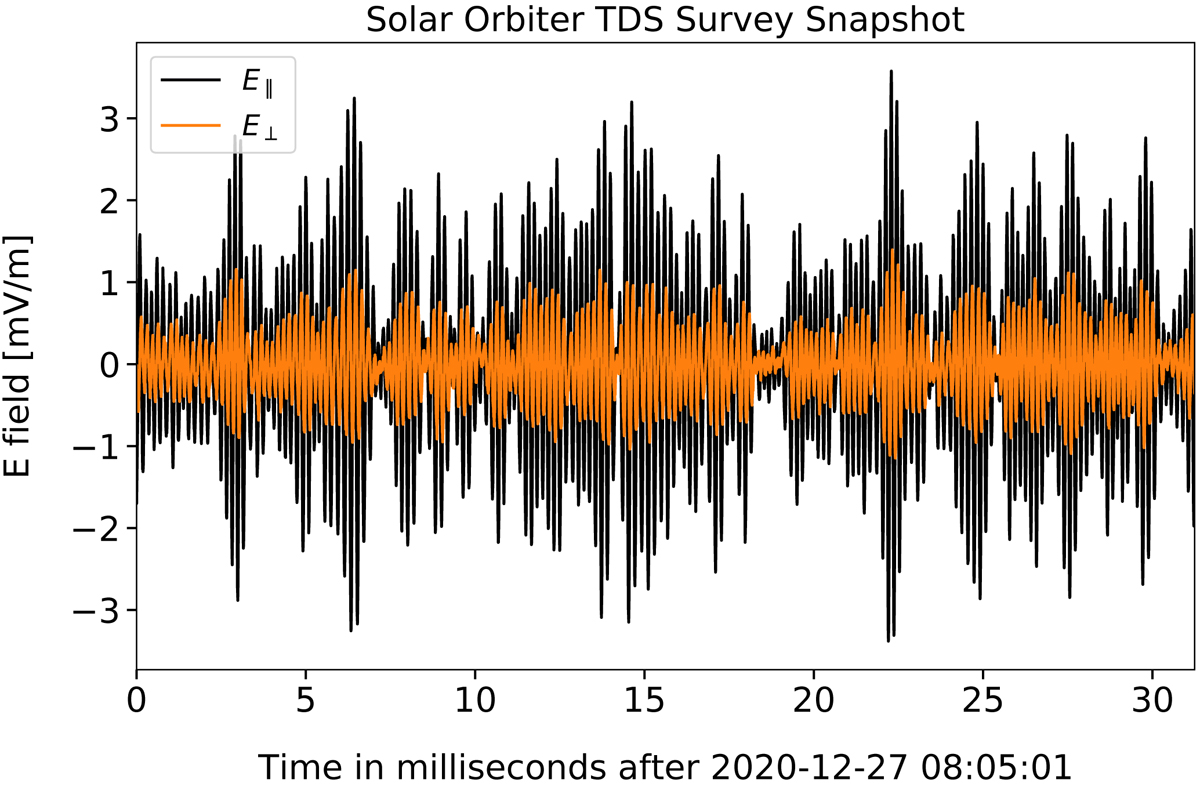 Solar Orbiter TDS Survey Snapshot

$E_{\parallel}$
$E_{\perp}$

E field [mV/m]

3
2
1
0
−1
−2
−3

0
5
10
15
20
25
30

Time in milliseconds after 2020-12-27 08:05:01